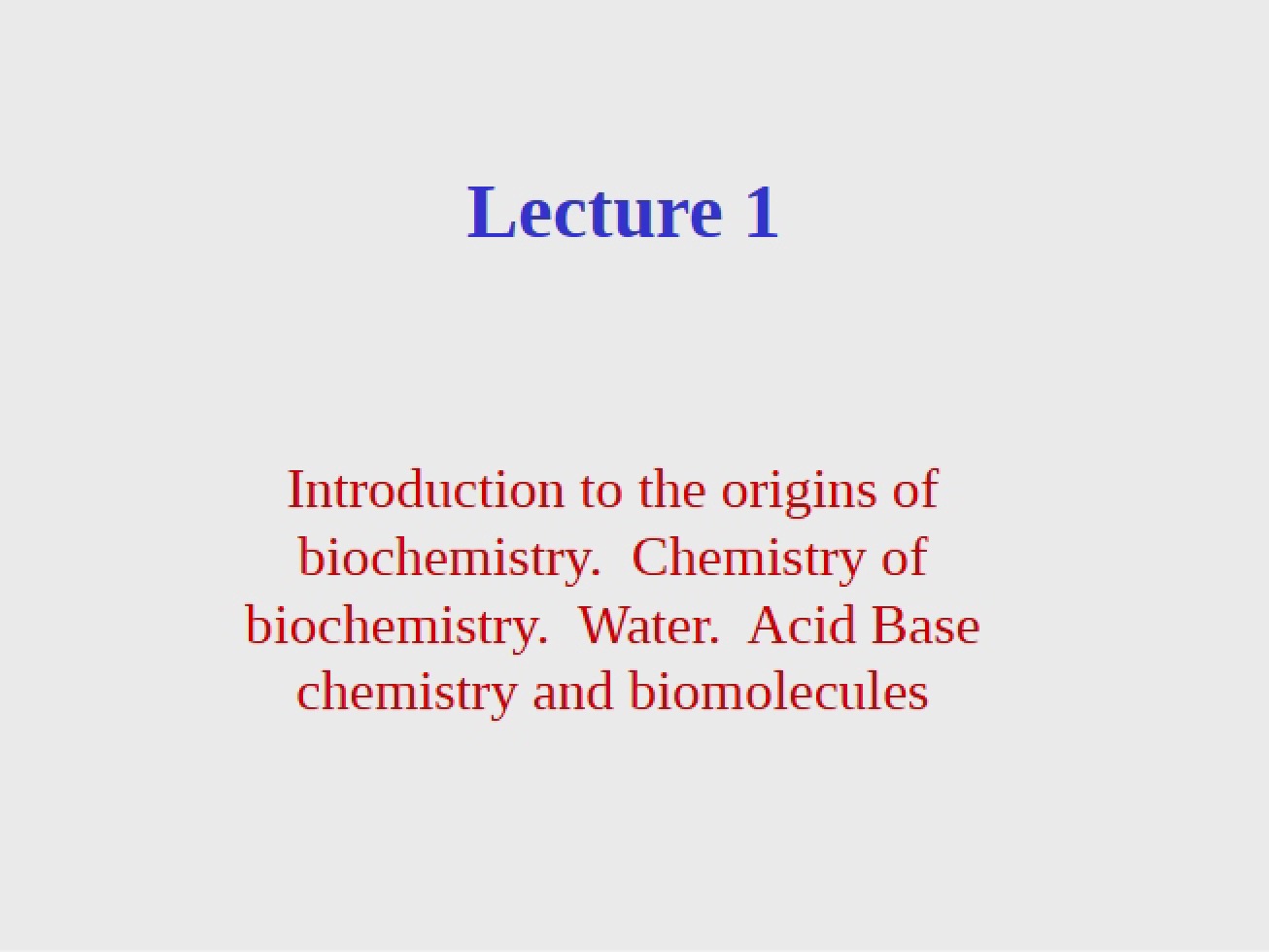 Lecture 1

Introduction to the origins of biochemistry.  Chemistry of biochemistry.  Water.  Acid Base chemistry and biomolecules